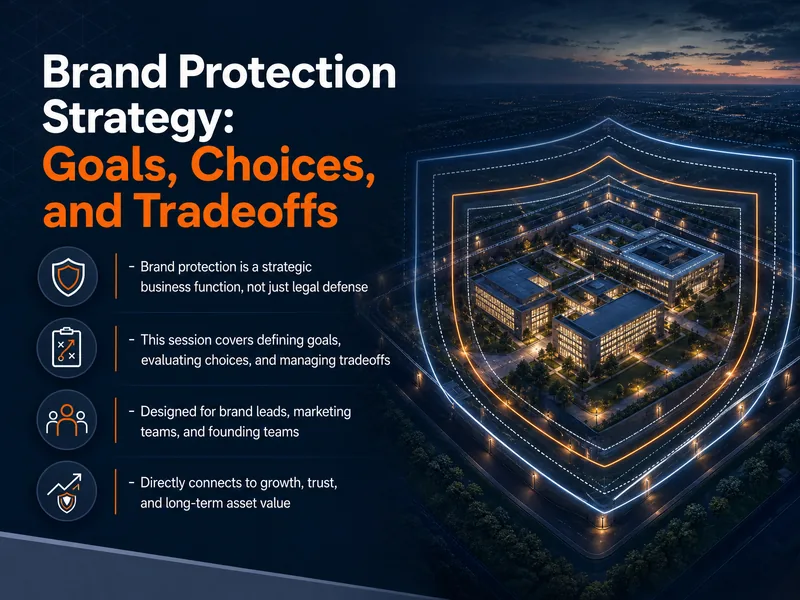 Brand Protection Strategy: Goals, Choices, and Tradeoffs

- Brand protection is a strategic business function, not just legal defense

- This session covers defining goals, evaluating choices, and managing tradeoffs

- Designed for brand leads, marketing teams, and founding teams

- Directly connects to growth, trust, and long-term asset value